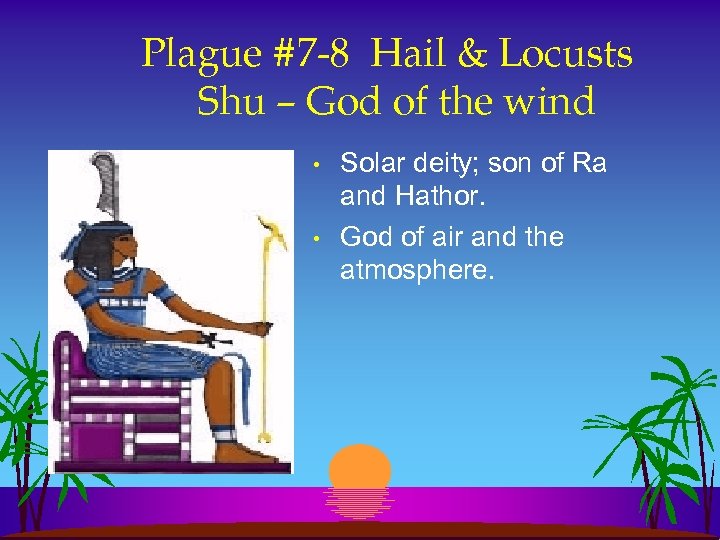 Plague #7-8 Hail & Locusts
Shu – God of the wind

• Solar deity; son of Ra and Hathor.
• God of air and the atmosphere.